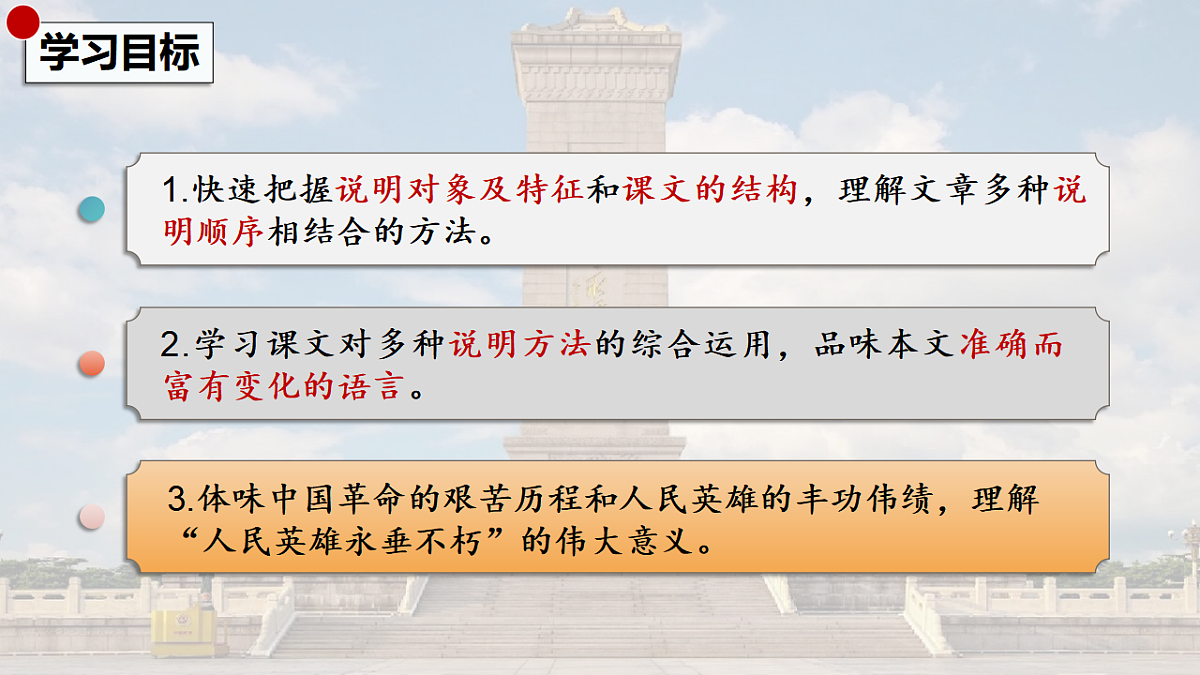 学习目标

1.快速把握说明对象及特征和课文的结构，理解文章多种说明顺序相结合的方法。

2.学习课文对多种说明方法的综合运用，品味本文准确而富有变化的语言。

3.体味中国革命的艰苦历程和人民英雄的丰功伟绩，理解“人民英雄永垂不朽”的伟大意义。